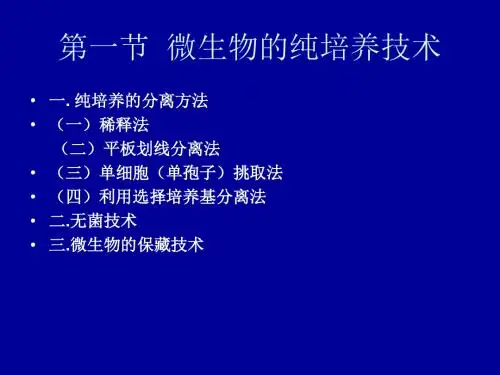 第一节 微生物的纯培养技术

• 一. 纯培养的分离方法
• （一）稀释法
（二）平板划线分离法
• （三）单细胞（单孢子）挑取法
• （四）利用选择培养基分离法
• 二.无菌技术
• 三.微生物的保藏技术